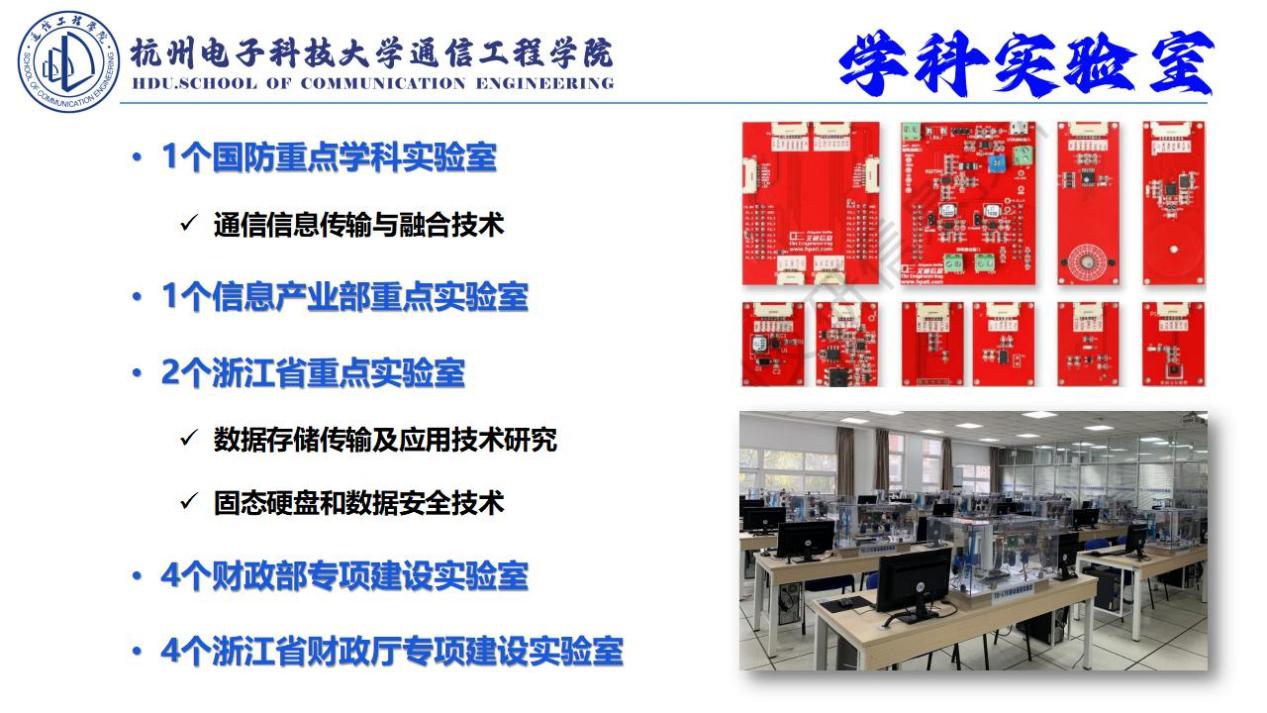 通信工程学院
SCHOOL OF COMMUNICATION ENGINEERING

杭州电子科技大学通信工程学院
HDU.SCHOOL OF COMMUNICATION ENGINEERING

学科实验室

• 1个国防重点学科实验室

✓ 通信信息传输与融合技术

• 1个信息产业部重点实验室

• 2个浙江省重点实验室

✓ 数据存储传输及应用技术研究

✓ 固态硬盘和数据安全技术

• 4个财政部专项建设实验室

• 4个浙江省财政厅专项建设实验室